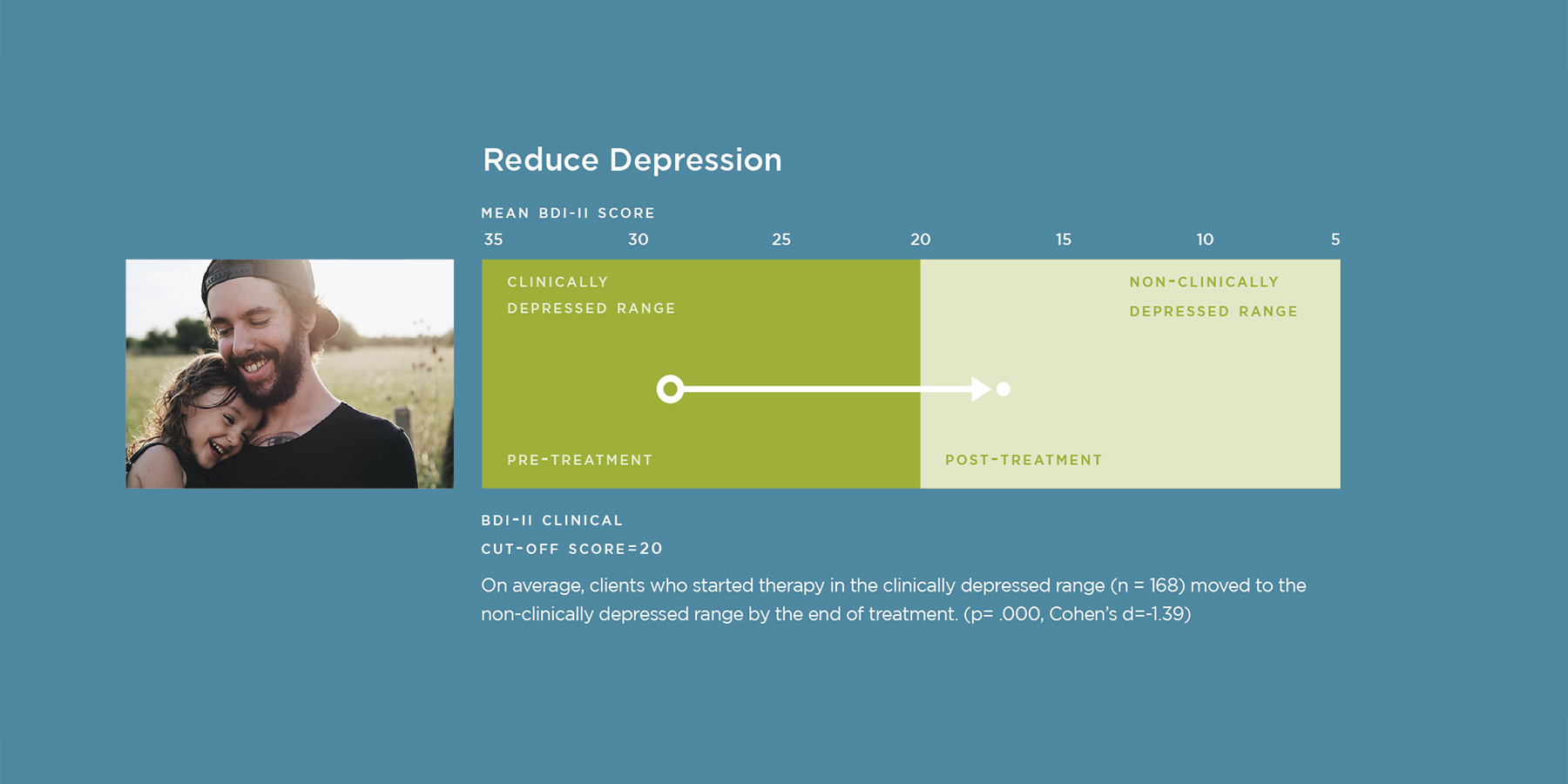 Reduce Depression

MEAN BDI-II SCORE

35 30 25 20 15 10 5

CLINICALLY DEPRESSED RANGE

NON-CLINICALLY DEPRESSED RANGE

PRE-TREATMENT

POST-TREATMENT

BDI-II CLINICAL CUT-OFF SCORE=20

On average, clients who started therapy in the clinically depressed range (n = 168) moved to the non-clinically depressed range by the end of treatment. (p= .000, Cohen's d=-1.39)